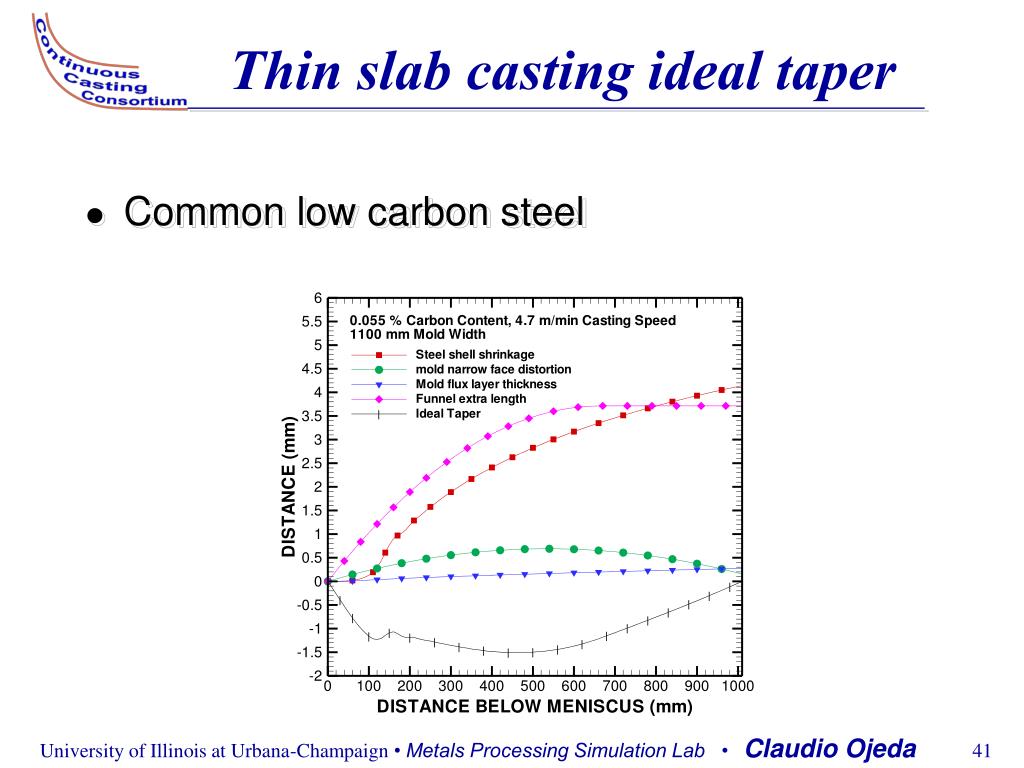 Continuous Casting Consortium

Thin slab casting ideal taper

• Common low carbon steel

0.055 % Carbon Content, 4.7 m/min Casting Speed
1100 mm Mold Width

Steel shell shrinkage
mold narrow face distortion
Mold flux layer thickness
Funnel extra length
Ideal Taper

DISTANCE (mm)

6
5.5
5
4.5
4
3.5
3
2.5
2
1.5
1
0.5
0
-0.5
-1
-1.5
-2

0 100 200 300 400 500 600 700 800 900 1000

DISTANCE BELOW MENISCUS (mm)

University of Illinois at Urbana-Champaign • Metals Processing Simulation Lab • Claudio Ojeda 41